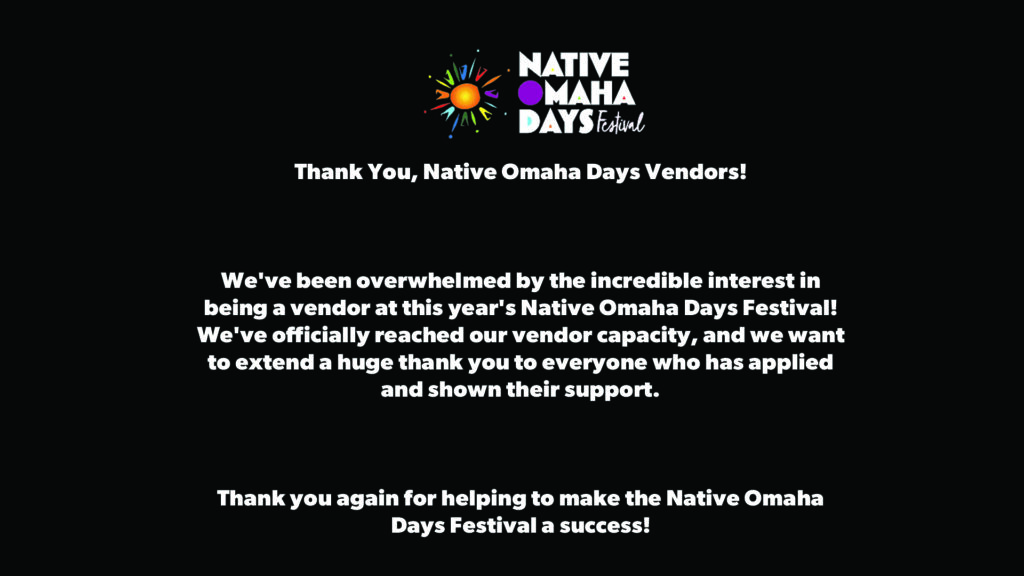 NATIVE OMAHA DAYS Festival

Thank You, Native Omaha Days Vendors!

We've been overwhelmed by the incredible interest in being a vendor at this year's Native Omaha Days Festival! We've officially reached our vendor capacity, and we want to extend a huge thank you to everyone who has applied and shown their support.

Thank you again for helping to make the Native Omaha Days Festival a success!